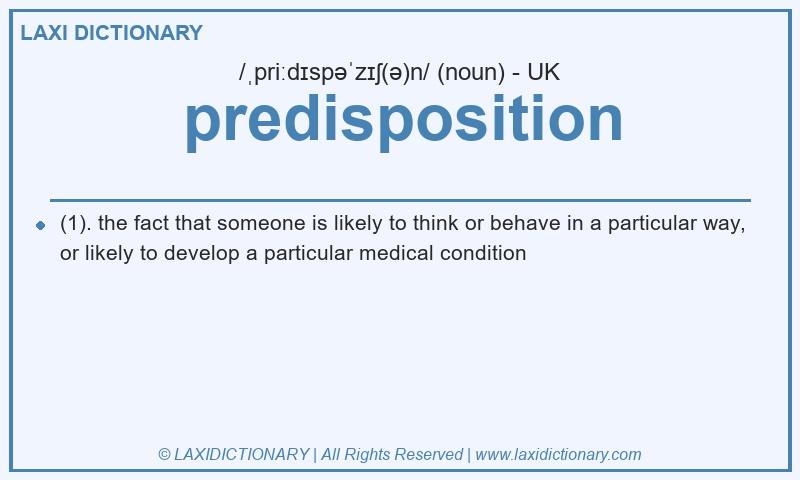 LAXI DICTIONARY

/ˌpriːdɪspəˈzɪʃ(ə)n/ (noun) - UK

predisposition

(1). the fact that someone is likely to think or behave in a particular way, or likely to develop a particular medical condition

© LAXIDICTIONARY | All Rights Reserved | www.laxidictionary.com